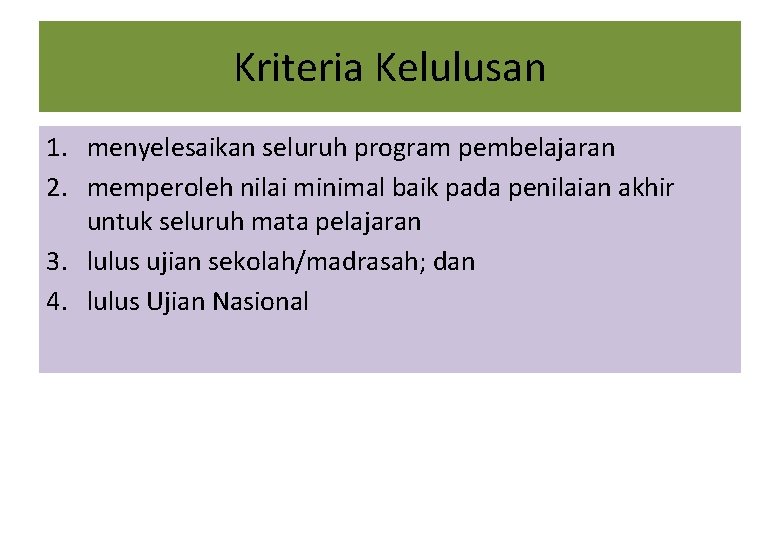 Kriteria Kelulusan

1. menyelesaikan seluruh program pembelajaran
2. memperoleh nilai minimal baik pada penilaian akhir untuk seluruh mata pelajaran
3. lulus ujian sekolah/madrasah; dan
4. lulus Ujian Nasional